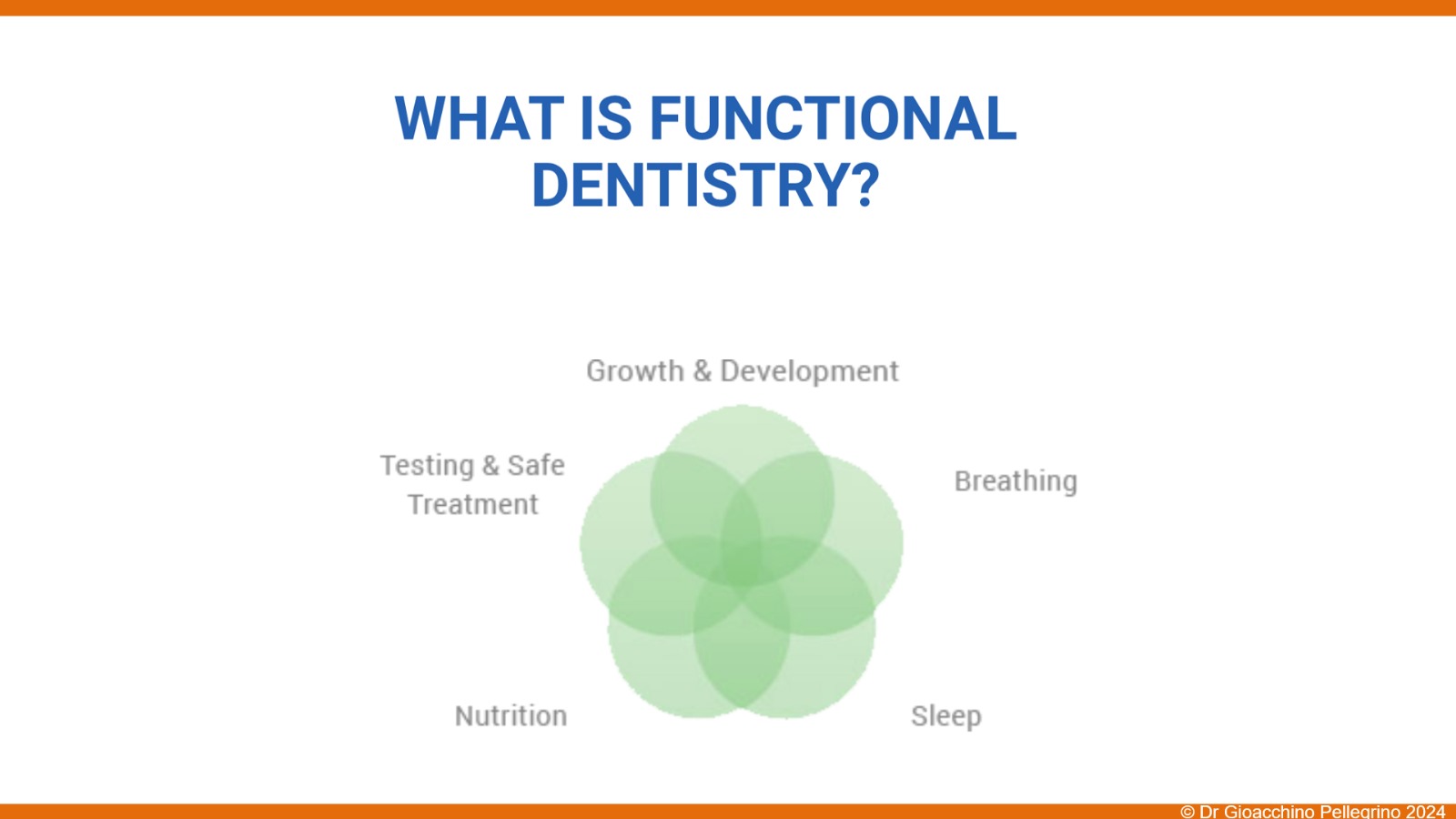 WHAT IS FUNCTIONAL DENTISTRY?

Growth & Development

Testing & Safe Treatment

Breathing

Nutrition

Sleep

© Dr Gioacchino Pellegrino 2024